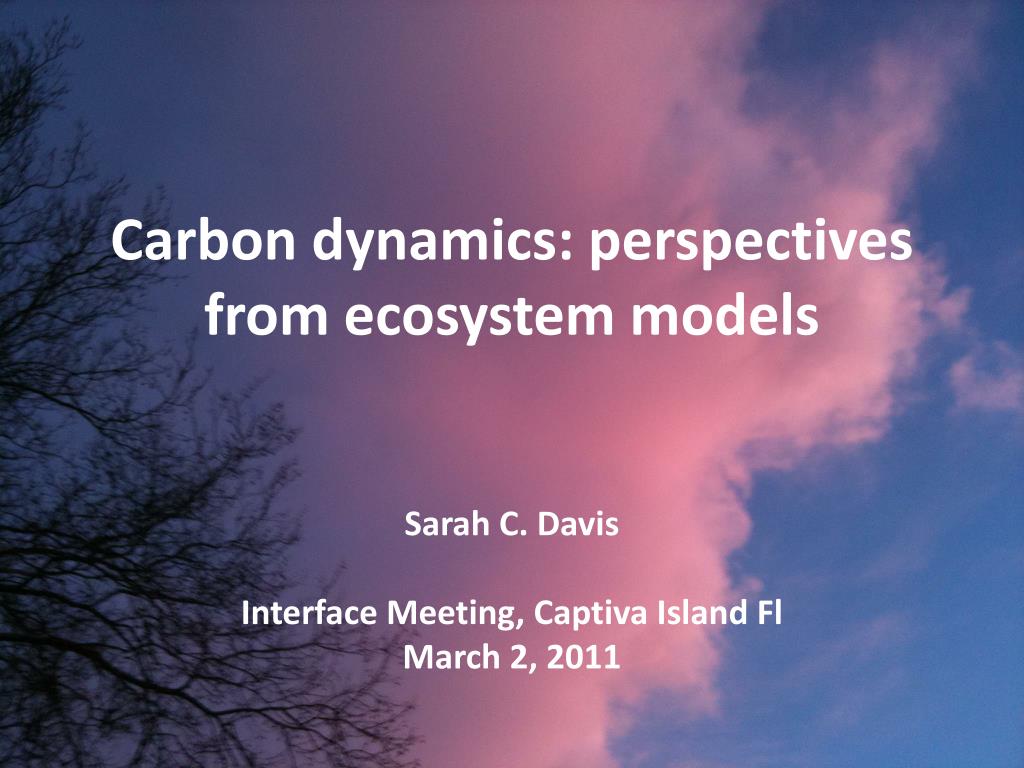 Carbon dynamics: perspectives from ecosystem models

Sarah C. Davis

Interface Meeting, Captiva Island Fl
March 2, 2011